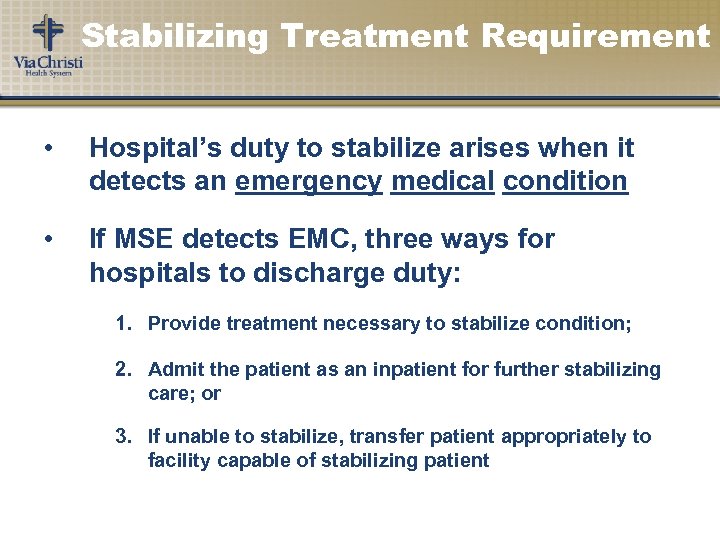 Via Christi
Health System

Stabilizing Treatment Requirement

• Hospital's duty to stabilize arises when it detects an emergency medical condition

• If MSE detects EMC, three ways for hospitals to discharge duty:

1. Provide treatment necessary to stabilize condition;

2. Admit the patient as an inpatient for further stabilizing care; or

3. If unable to stabilize, transfer patient appropriately to facility capable of stabilizing patient